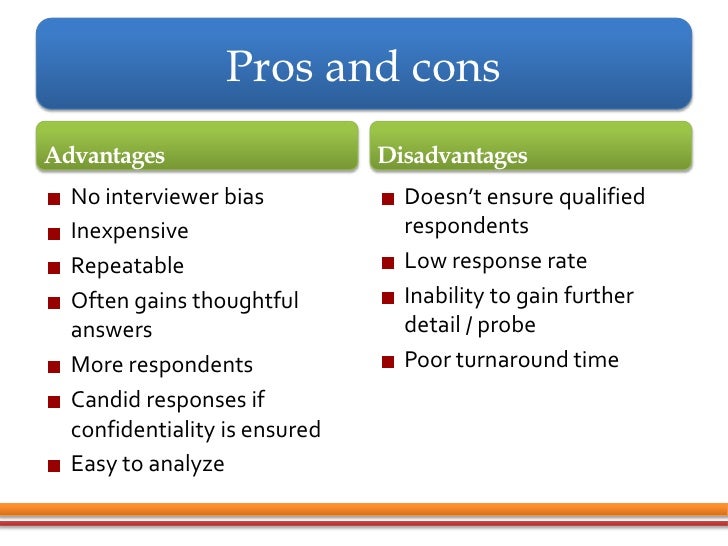 Pros and cons

Advantages

- No interviewer bias
- Inexpensive
- Repeatable
- Often gains thoughtful answers
- More respondents
- Candid responses if confidentiality is ensured
- Easy to analyze

Disadvantages

- Doesn't ensure qualified respondents
- Low response rate
- Inability to gain further detail / probe
- Poor turnaround time